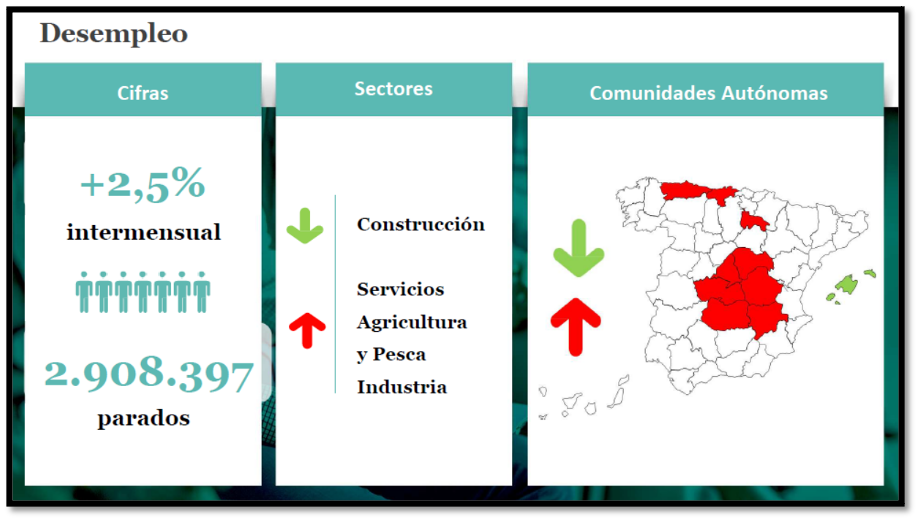 Desempleo

Cifras

+2,5%

intermensual

2.908.397

parados

Sectores

Construcción

Servicios
Agricultura
y Pesca
Industria

Comunidades Autónomas